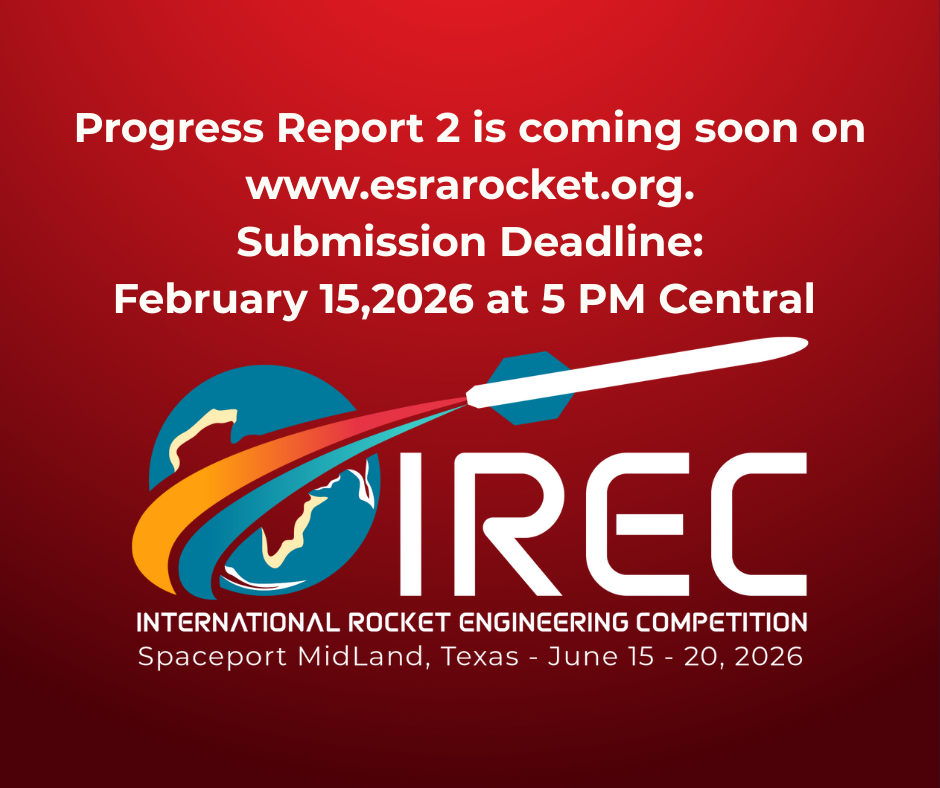 Progress Report 2 is coming soon on www.esrarocket.org.
Submission Deadline:
February 15,2026 at 5 PM Central

IREC

INTERNATIONAL ROCKET ENGINEERING COMPETITION
Spaceport MidLand, Texas - June 15 - 20, 2026